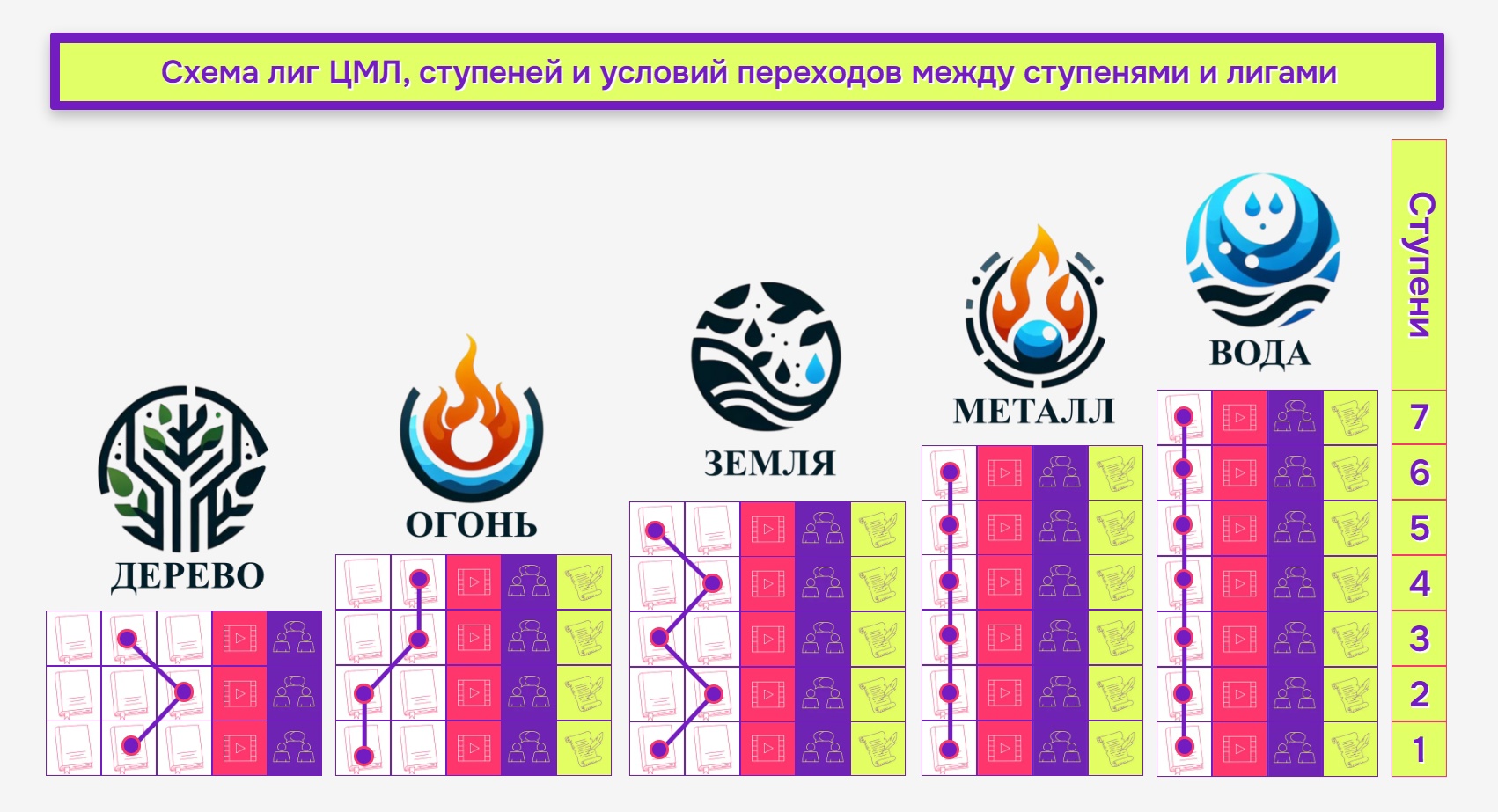 Схема лиг ЦМЛ, ступеней и условий переходов между ступенями и лигами

ДЕРЕВО

ОГОНЬ

ЗЕМЛЯ

МЕТАЛЛ

ВОДА

Ступени

7
6
5
4
3
2
1